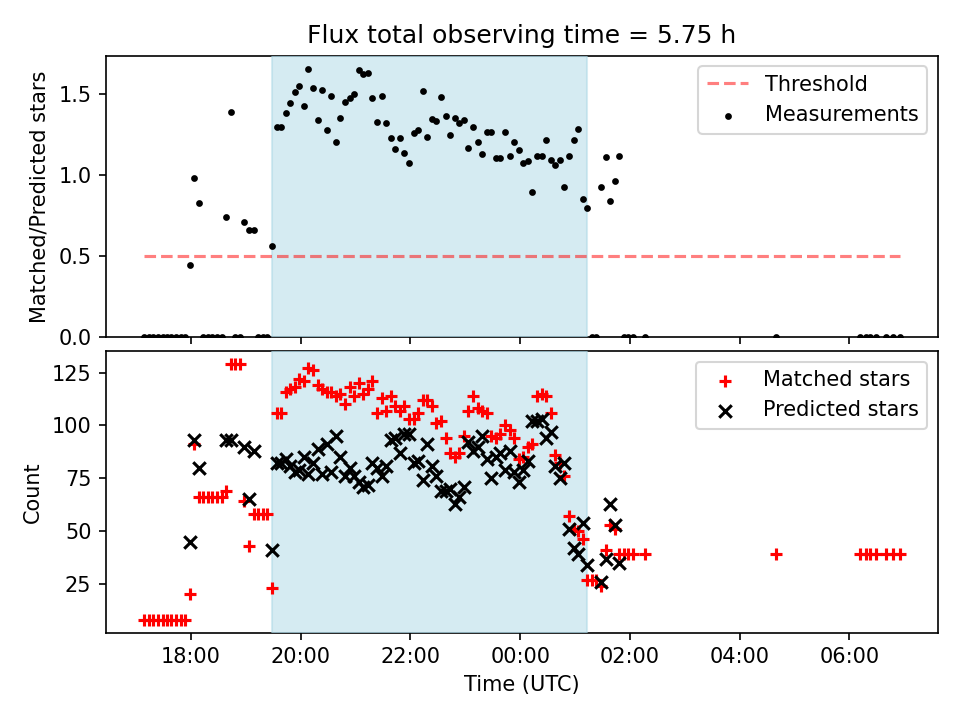 Flux total observing time = 5.75 h

Matched/Predicted stars

1.5
1.0
0.5
0.0

Threshold
Measurements

Count

125
100
75
50
25

Matched stars
Predicted stars

18:00
20:00
22:00
00:00
02:00
04:00
06:00

Time (UTC)